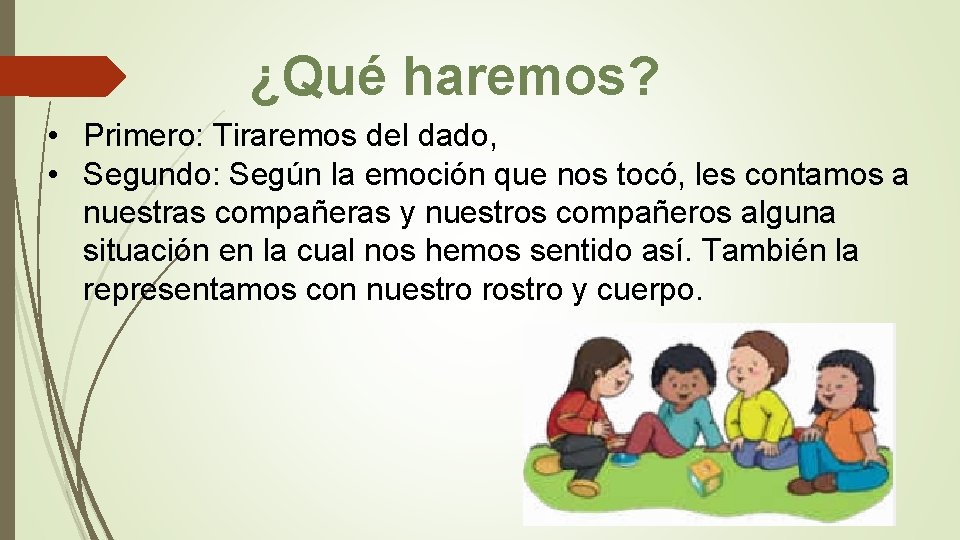 ¿Qué haremos?

• Primero: Tiraremos del dado,
• Segundo: Según la emoción que nos tocó, les contamos a nuestras compañeras y nuestros compañeros alguna situación en la cual nos hemos sentido así. También la representamos con nuestro rostro y cuerpo.